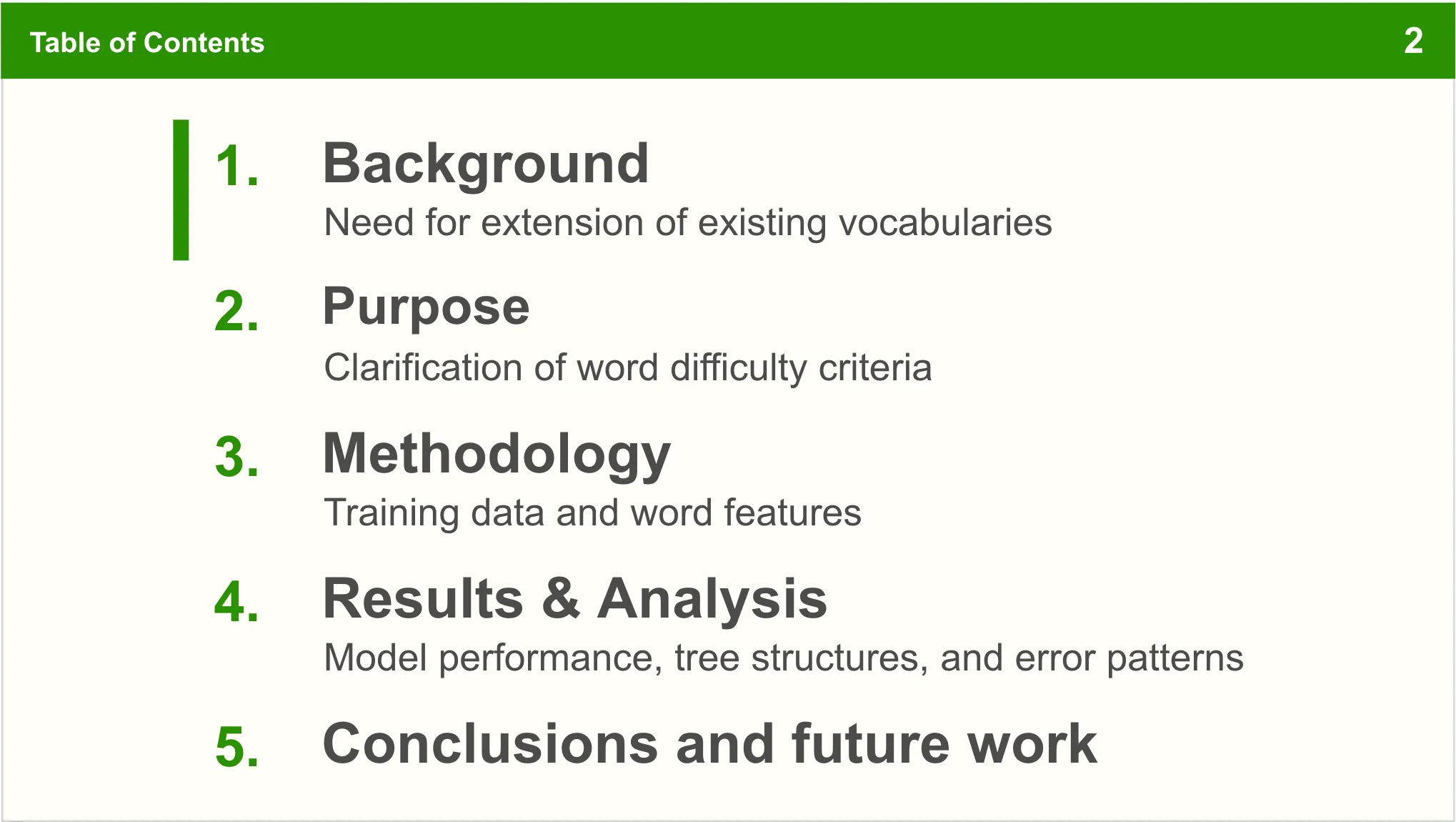 Table of Contents 2

1. Background
Need for extension of existing vocabularies

2. Purpose
Clarification of word difficulty criteria

3. Methodology
Training data and word features

4. Results & Analysis
Model performance, tree structures, and error patterns

5. Conclusions and future work